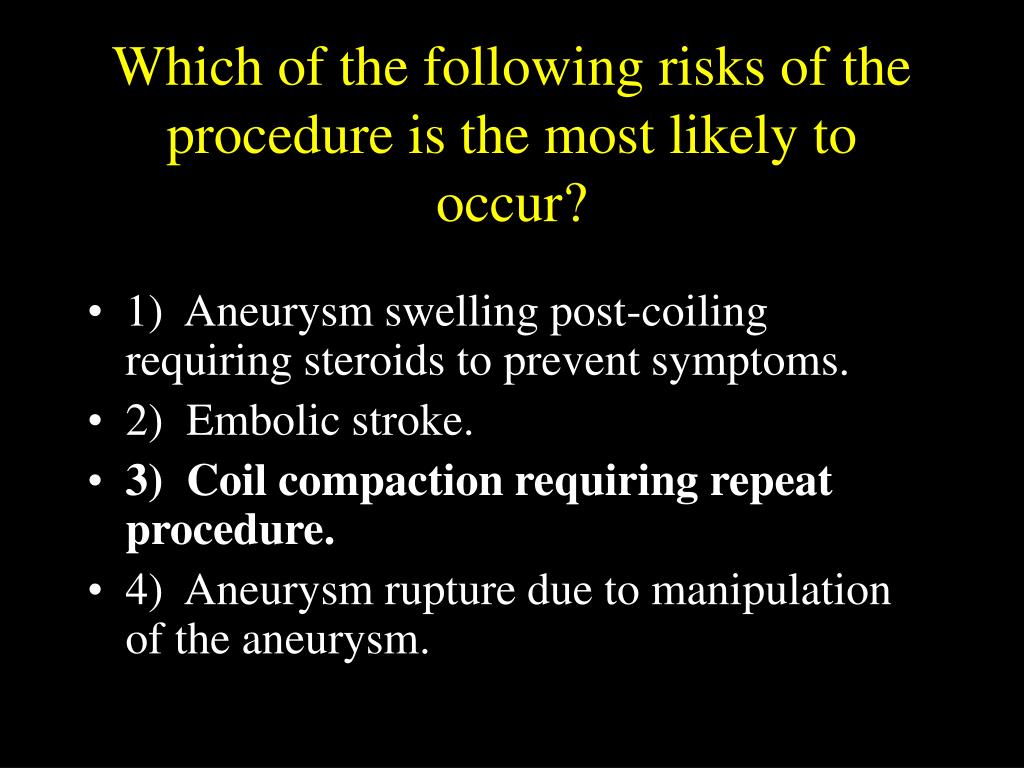 Which of the following risks of the procedure is the most likely to occur?

• 1) Aneurysm swelling post-coiling requiring steroids to prevent symptoms.
• 2) Embolic stroke.
• 3) Coil compaction requiring repeat procedure.
• 4) Aneurysm rupture due to manipulation of the aneurysm.